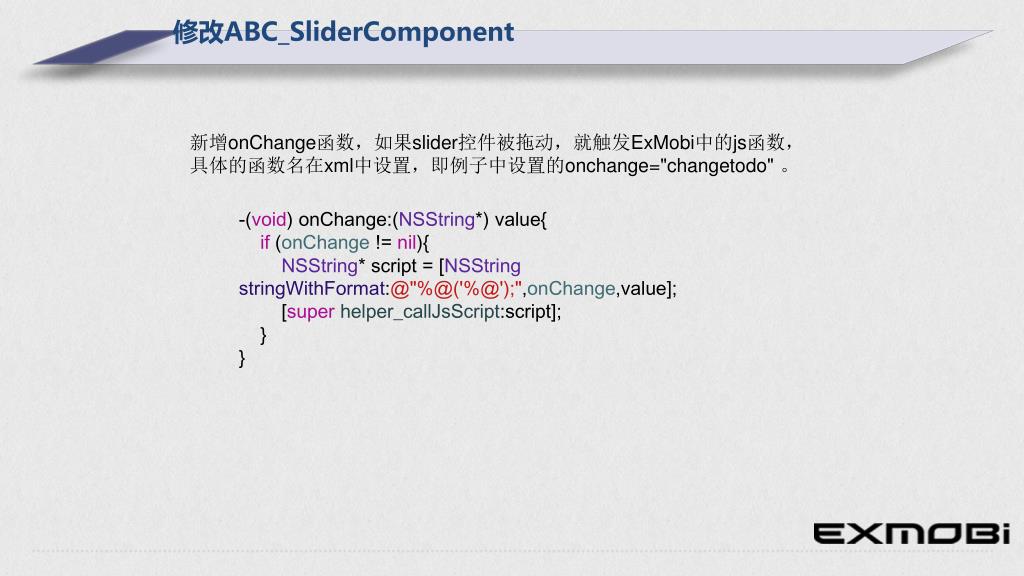 修改ABC_SliderComponent

新增onChange函数，如果slider控件被拖动，就触发ExMobi中的js函数，具体的函数名在xml中设置，即例子中设置的onchange="changetodo" 。

-(void) onChange:(NSString*) value{
if (onChange != nil){
NSString* script = [NSString stringWithFormat:@"%@('%@');",onChange,value];
[super helper_callJsScript:script];
}
}

EXMOBI